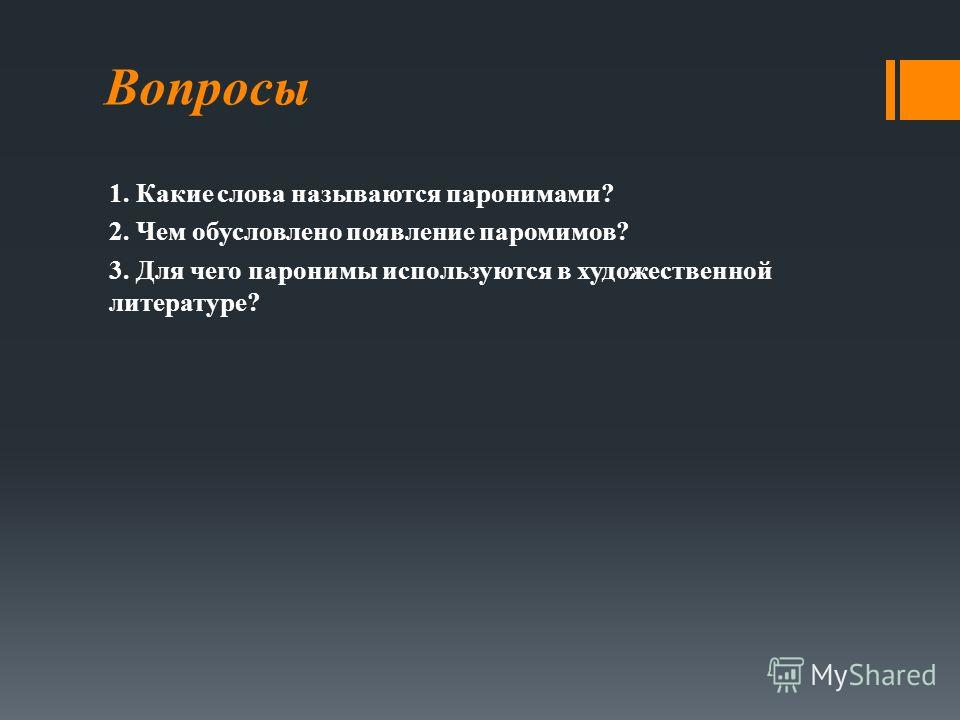 Вопросы

1. Какие слова называются паронимами?

2. Чем обусловлено появление паромимов?

3. Для чего паронимы используются в художественной литературе?

MyShared